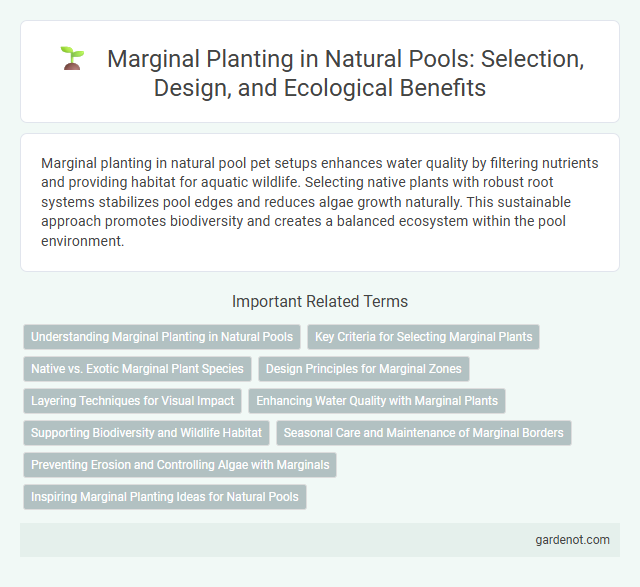 Marginal Planting in Natural Pools: Selection, Design, and Ecological Benefits

Marginal planting in natural pool pet setups enhances water quality by filtering nutrients and providing habitat for aquatic wildlife. Selecting native plants with robust root systems stabilizes pool edges and reduces algae growth naturally. This sustainable approach promotes biodiversity and creates a balanced ecosystem within the pool environment.

Important Related Terms

Understanding Marginal Planting in Natural Pools

Key Criteria for Selecting Marginal Plants

Native vs. Exotic Marginal Plant Species

Design Principles for Marginal Zones

Layering Techniques for Visual Impact

Enhancing Water Quality with Marginal Plants

Supporting Biodiversity and Wildlife Habitat

Seasonal Care and Maintenance of Marginal Borders

Preventing Erosion and Controlling Algae with Marginals

Inspiring Marginal Planting Ideas for Natural Pools

gardenot.com